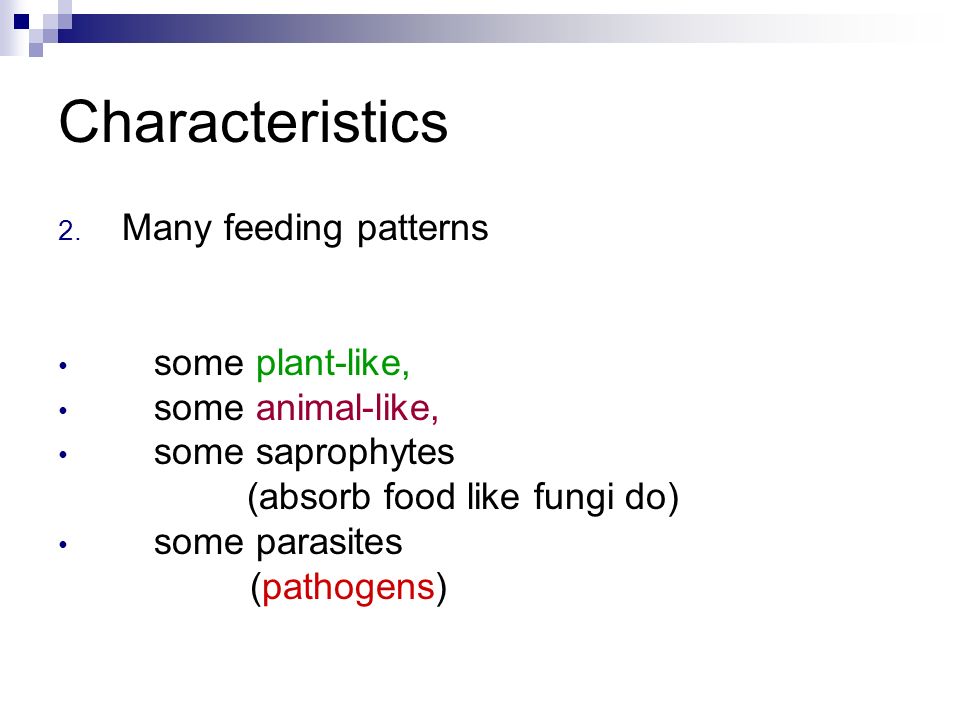 Characteristics

2. Many feeding patterns

• some plant-like,
• some animal-like,
• some saprophytes
(absorb food like fungi do)
• some parasites
(pathogens)